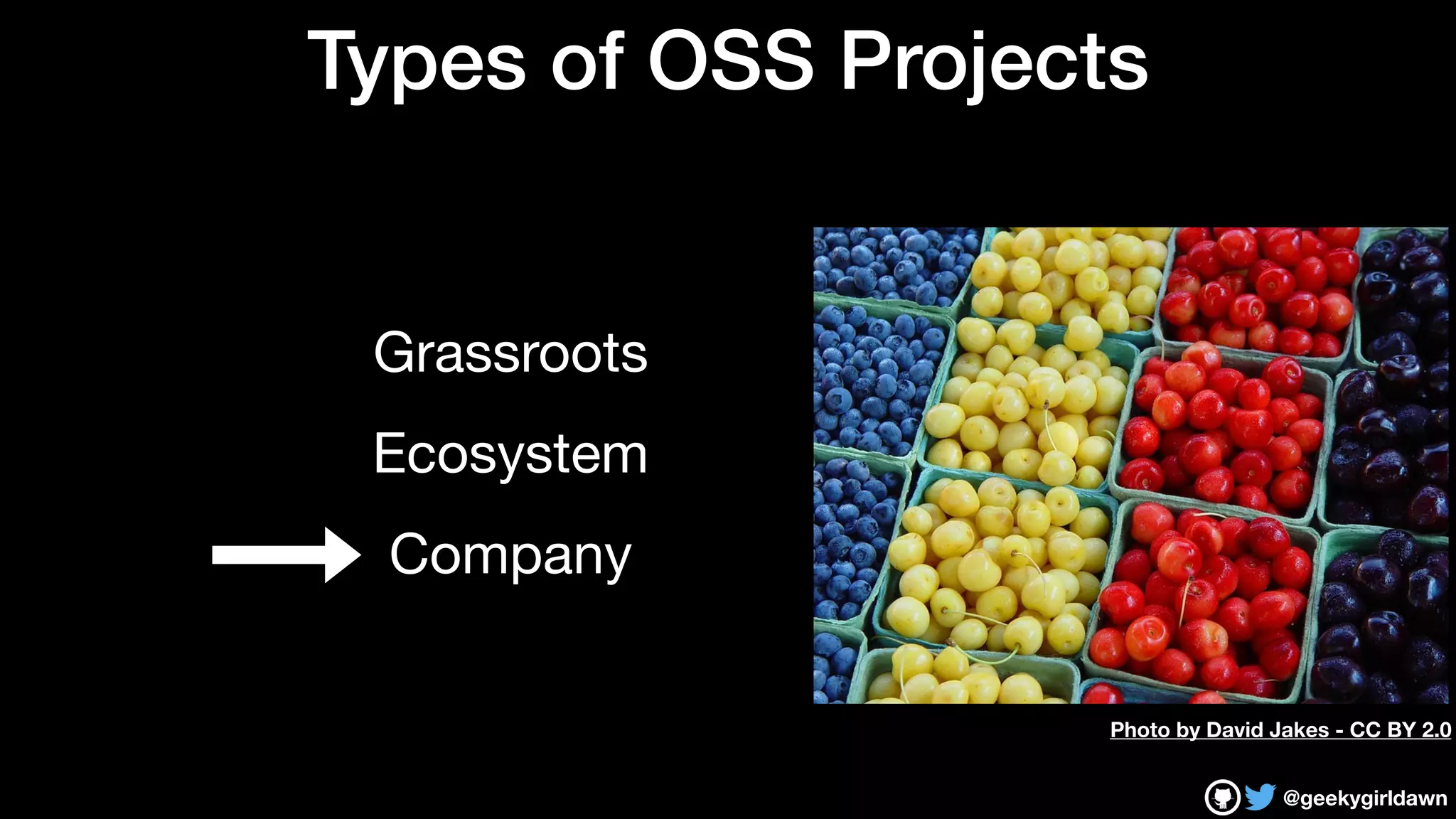 Types of OSS Projects

Grassroots

Ecosystem

Company

Photo by David Jakes - CC BY 2.0

@geekygirldawn